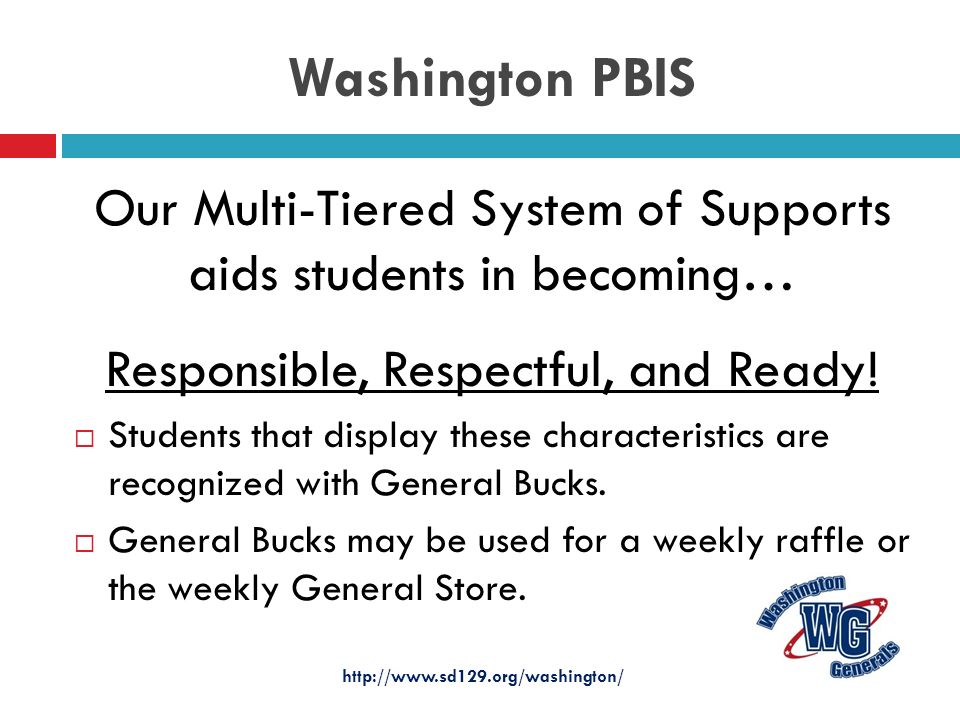 Washington PBIS

Our Multi-Tiered System of Supports aids students in becoming…

Responsible, Respectful, and Ready!

□ Students that display these characteristics are recognized with General Bucks.

□ General Bucks may be used for a weekly raffle or the weekly General Store.

Washington WG Generals

http://www.sd129.org/washington/